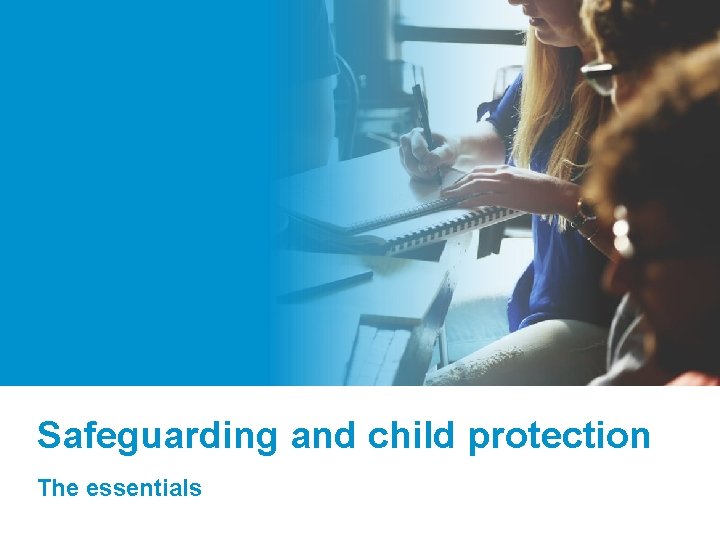 Safeguarding and child protection

The essentials